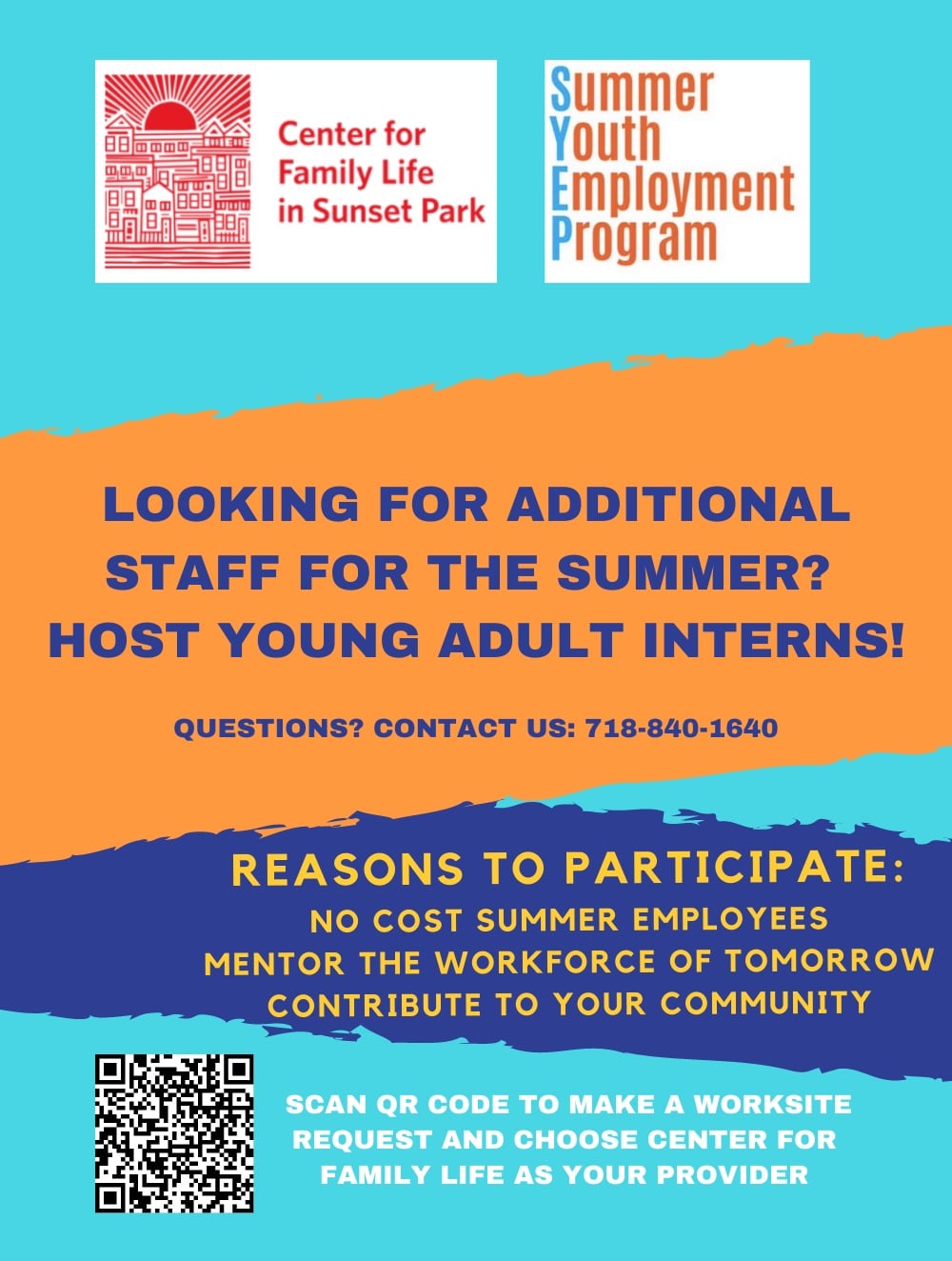 Center for Family Life in Sunset Park

Summer Youth Employment Program

LOOKING FOR ADDITIONAL STAFF FOR THE SUMMER? HOST YOUNG ADULT INTERNS!

QUESTIONS? CONTACT US: 718-840-1640

REASONS TO PARTICIPATE:
NO COST SUMMER EMPLOYEES
MENTOR THE WORKFORCE OF TOMORROW
CONTRIBUTE TO YOUR COMMUNITY

SCAN QR CODE TO MAKE A WORKSITE REQUEST AND CHOOSE CENTER FOR FAMILY LIFE AS YOUR PROVIDER